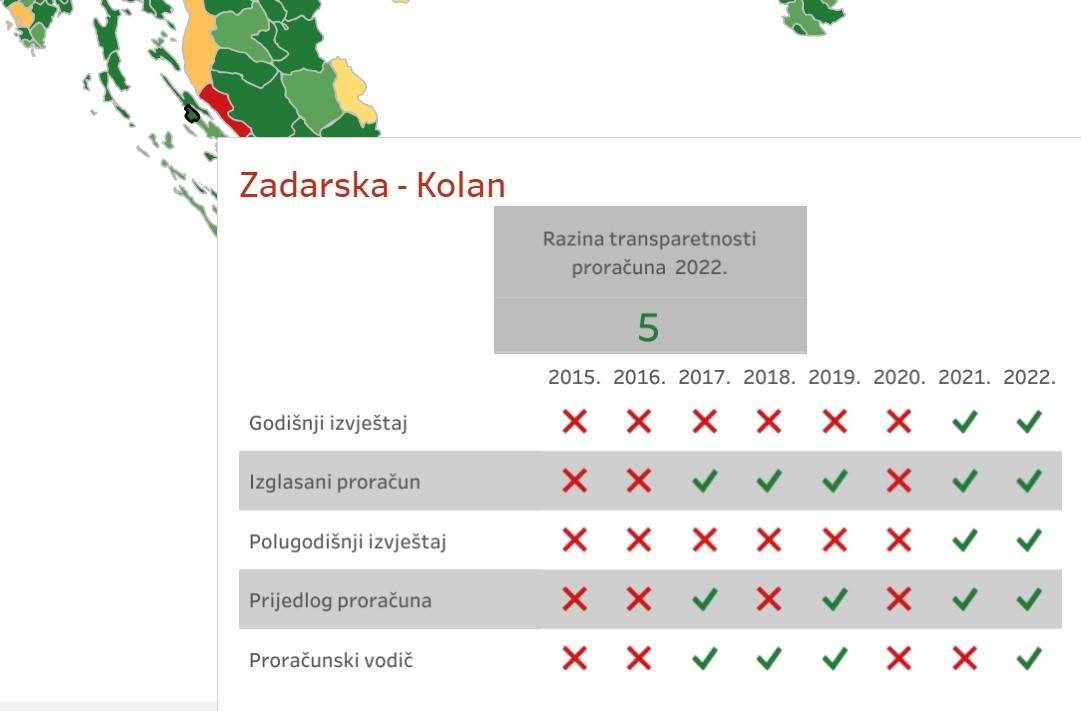 Zadarska - Kolan

Razina transparetnosti proračuna 2022.

5

|  | 2015. | 2016. | 2017. | 2018. | 2019. | 2020. | 2021. | 2022. |
|---|---|---|---|---|---|---|---|---|
| Godišnji izvještaj | ✗ | ✗ | ✗ | ✗ | ✗ | ✗ | ✓ | ✓ |
| Izglasani proračun | ✗ | ✗ | ✓ | ✓ | ✓ | ✗ | ✓ | ✓ |
| Polugodišnji izvještaj | ✗ | ✗ | ✗ | ✗ | ✗ | ✗ | ✓ | ✓ |
| Prijedlog proračuna | ✗ | ✗ | ✓ | ✗ | ✓ | ✗ | ✓ | ✓ |
| Proračunski vodič | ✗ | ✗ | ✓ | ✓ | ✓ | ✗ | ✗ | ✓ |